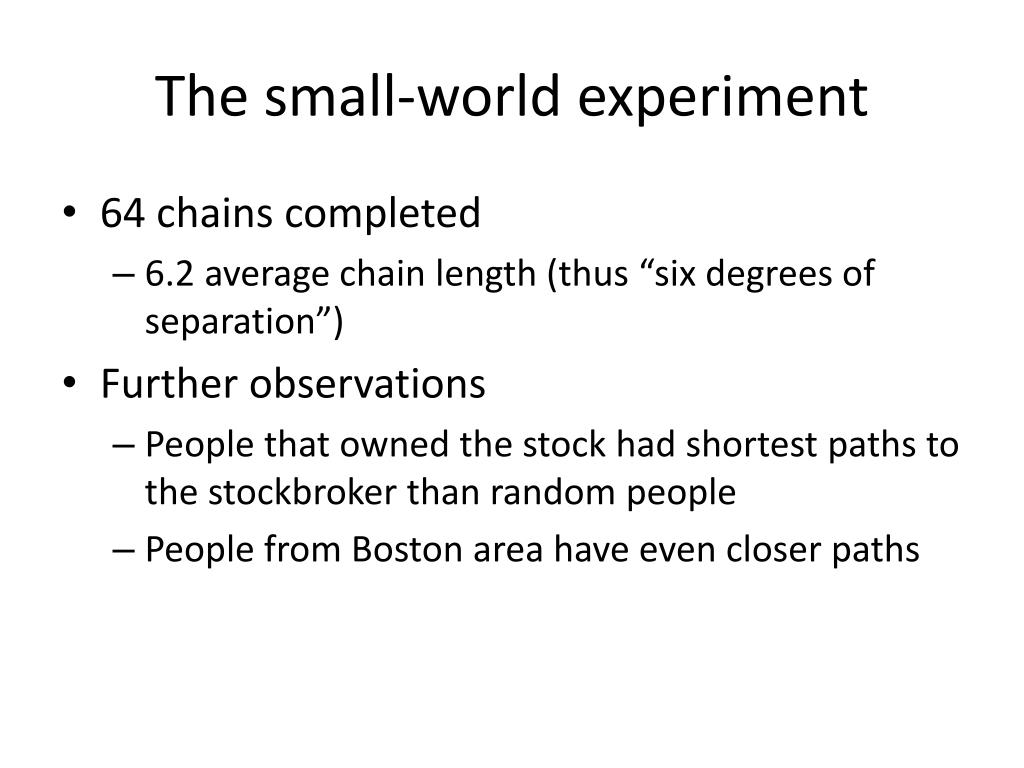 The small-world experiment

• 64 chains completed
– 6.2 average chain length (thus “six degrees of separation”)

• Further observations
– People that owned the stock had shortest paths to the stockbroker than random people
– People from Boston area have even closer paths